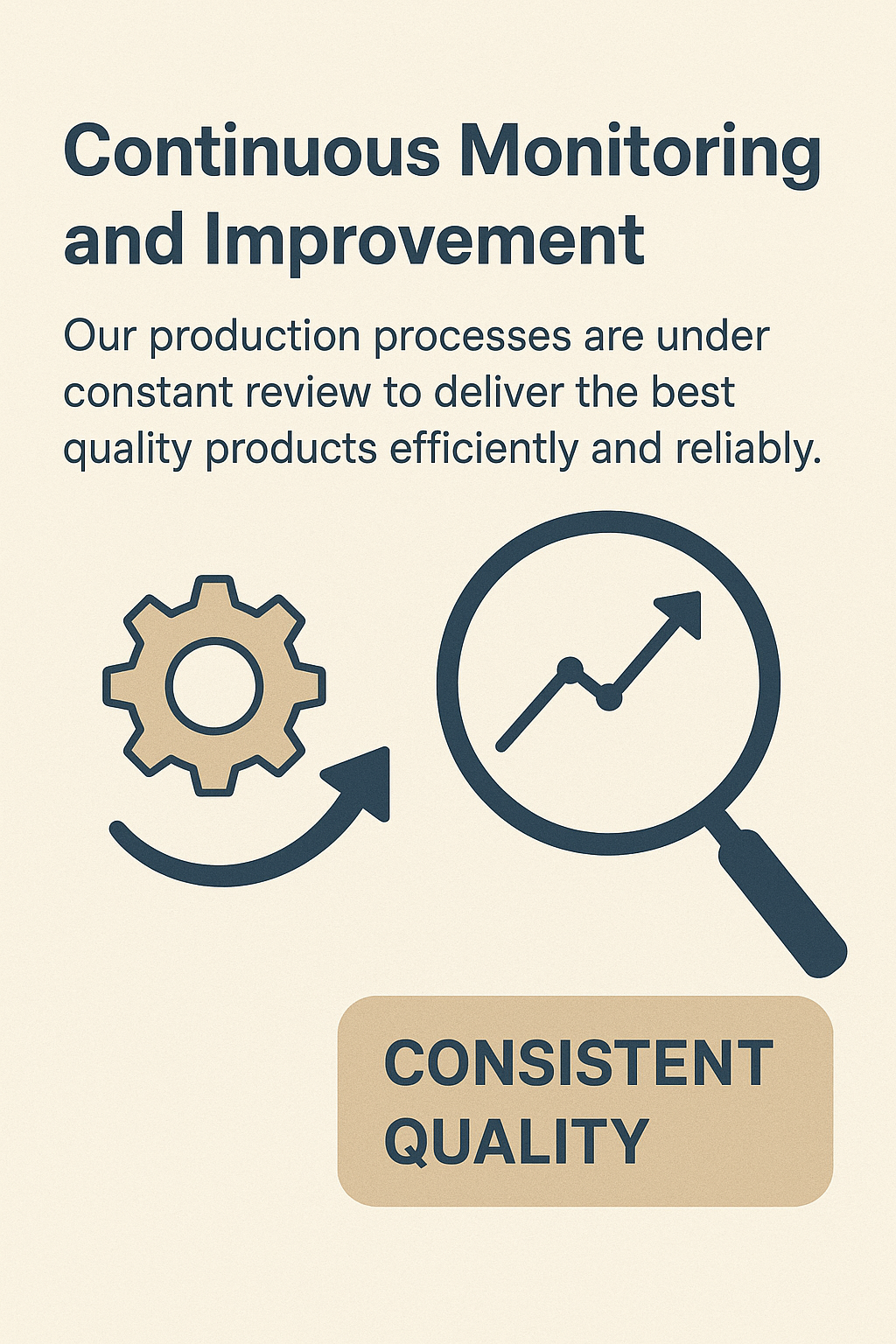 Continuous Monitoring and Improvement

Our production processes are under constant review to deliver the best quality products efficiently and reliably.

CONSISTENT QUALITY